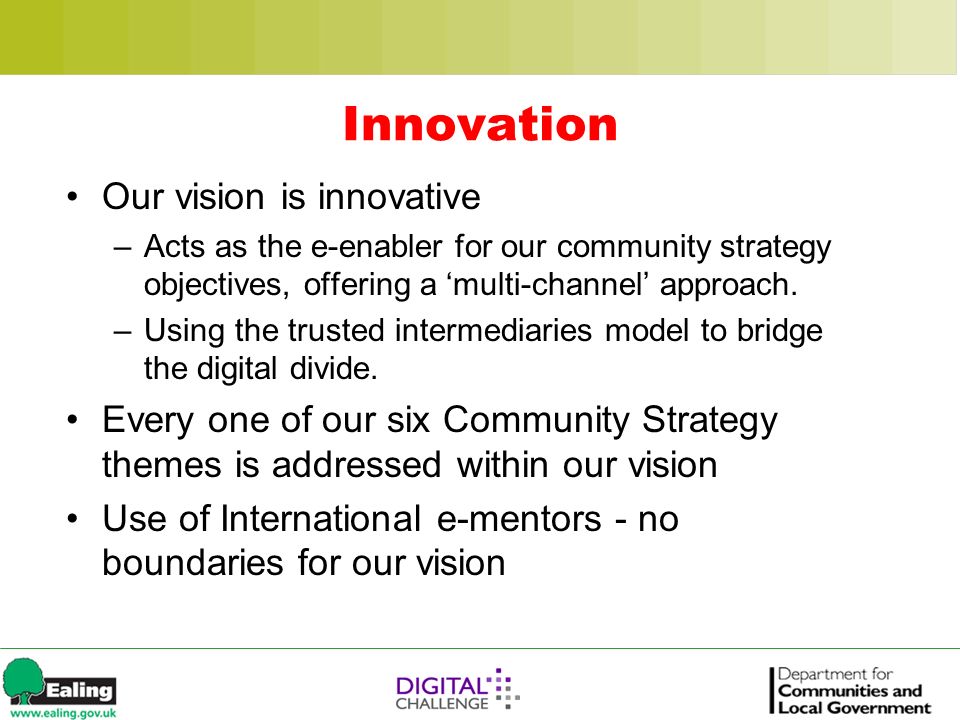 Innovation

• Our vision is innovative
– Acts as the e-enabler for our community strategy objectives, offering a ‘multi-channel’ approach.
– Using the trusted intermediaries model to bridge the digital divide.
• Every one of our six Community Strategy themes is addressed within our vision
• Use of International e-mentors - no boundaries for our vision

Ealing
www.ealing.gov.uk

DIGITAL CHALLENGE

Department for Communities and Local Government